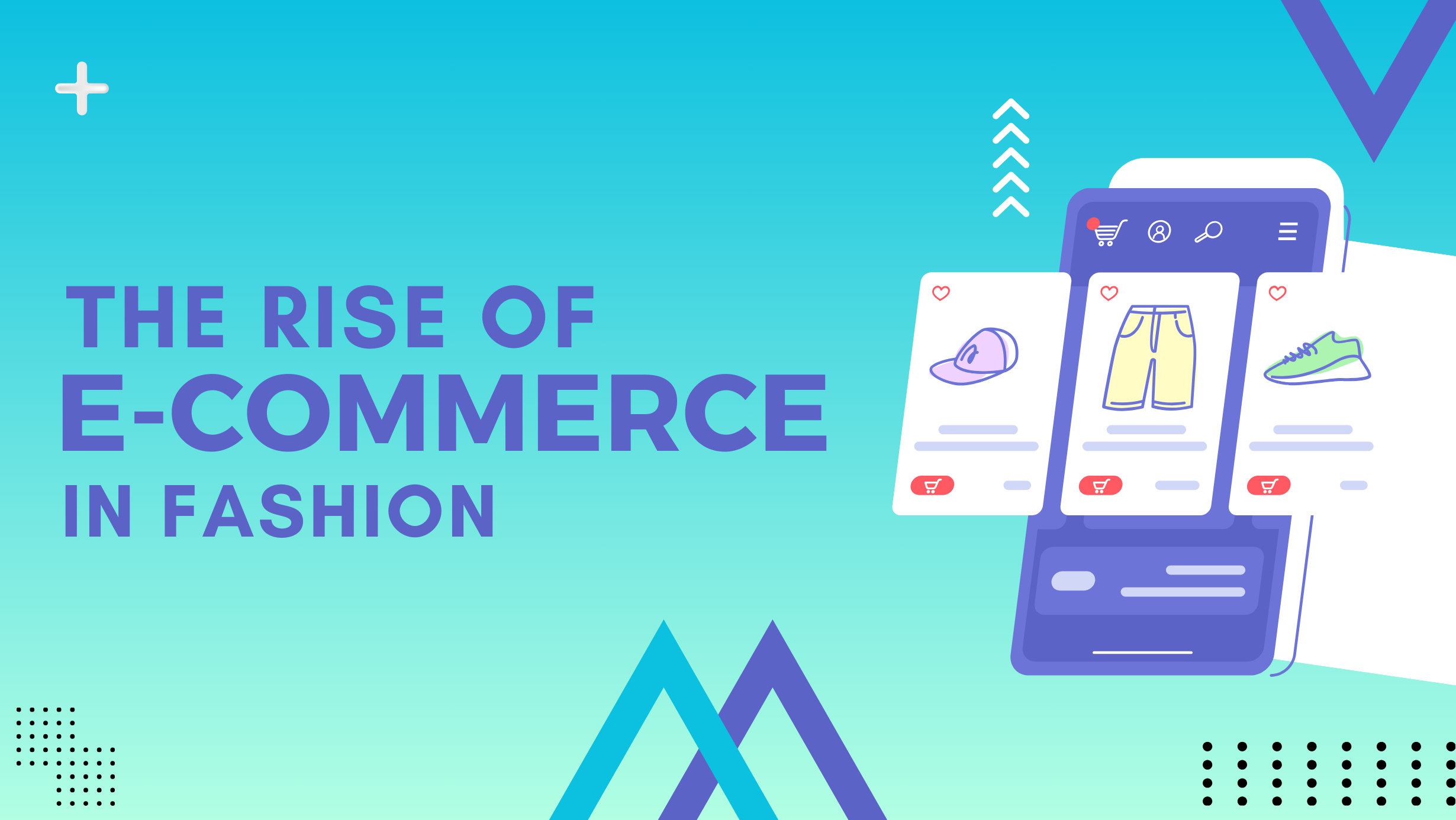 THE RISE OF
E-COMMERCE
IN FASHION